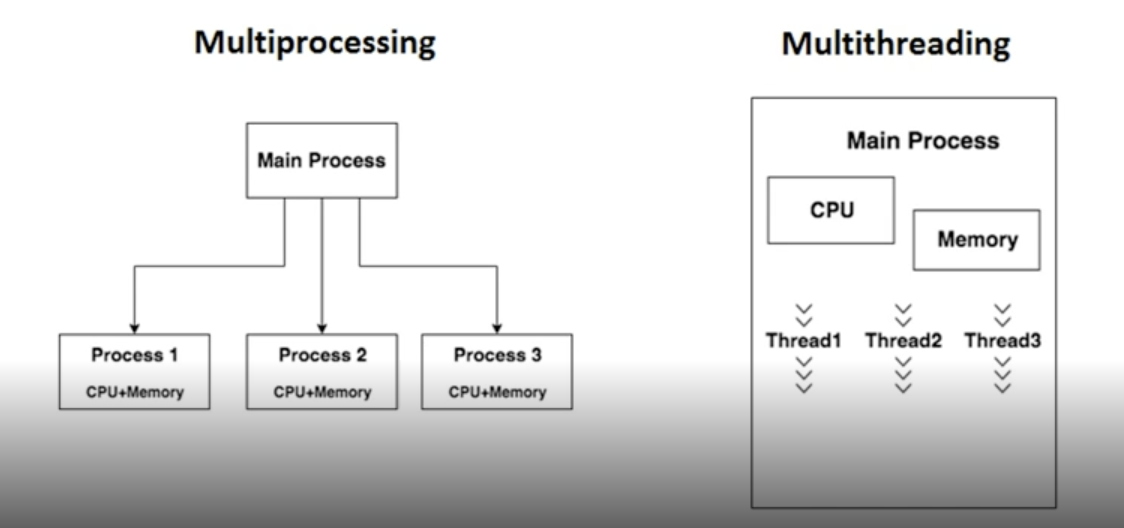 Multiprocessing

Main Process

Process 1
CPU+Memory

Process 2
CPU+Memory

Process 3
CPU+Memory

Multithreading

Main Process

CPU

Memory

Thread1

Thread2

Thread3